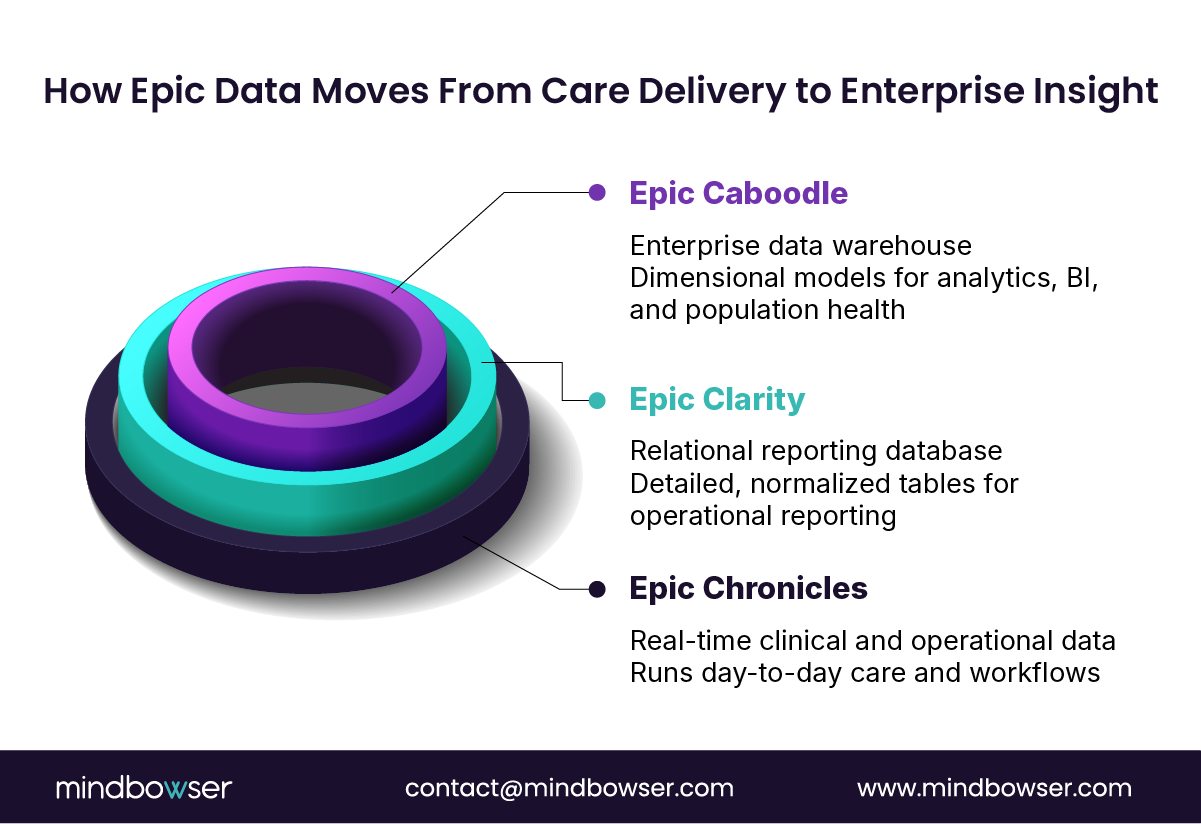 How Epic Data Moves From Care Delivery to Enterprise Insight

Epic Caboodle

Enterprise data warehouse
Dimensional models for analytics, BI, and population health

Epic Clarity

Relational reporting database
Detailed, normalized tables for operational reporting

Epic Chronicles

Real-time clinical and operational data
Runs day-to-day care and workflows

mindbowser

contact@mindbowser.com

www.mindbowser.com